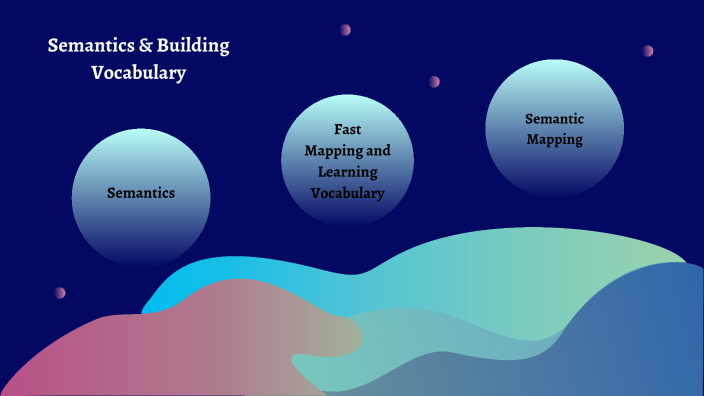 Semantics & Building Vocabulary

Semantics

Fast Mapping and Learning Vocabulary

Semantic Mapping